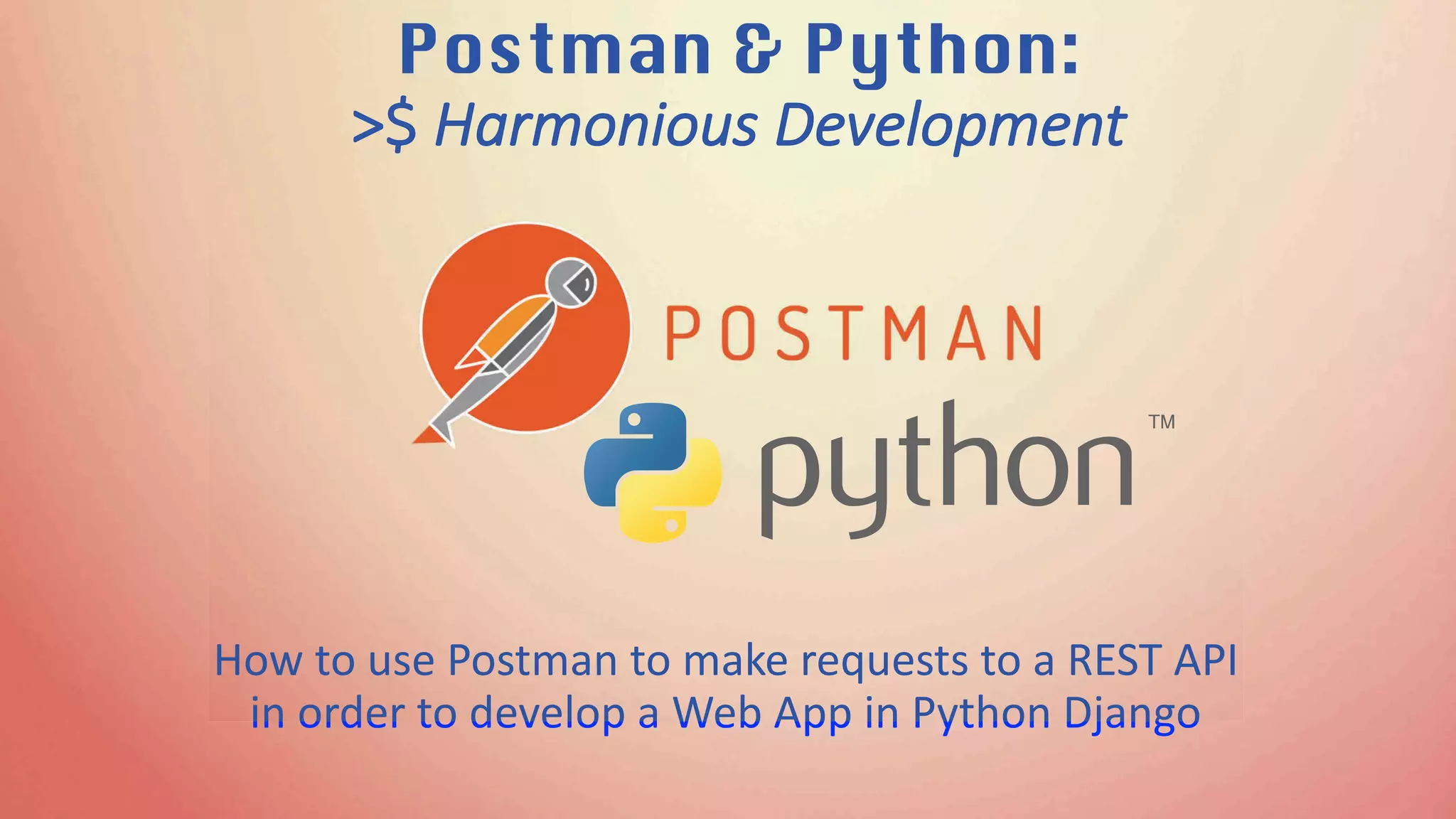 Postman & Python:
>$ Harmonious Development

POSTMAN

python™

How to use Postman to make requests to a REST API in order to develop a Web App in Python Django